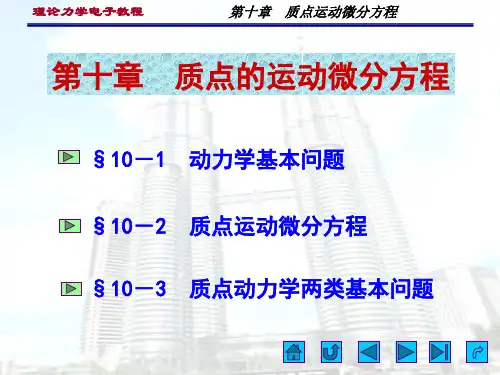 理论力学电子教程

第十章　质点运动微分方程

第十章　质点的运动微分方程

§10－1　动力学基本问题

§10－2　质点运动微分方程

§10－3　质点动力学两类基本问题